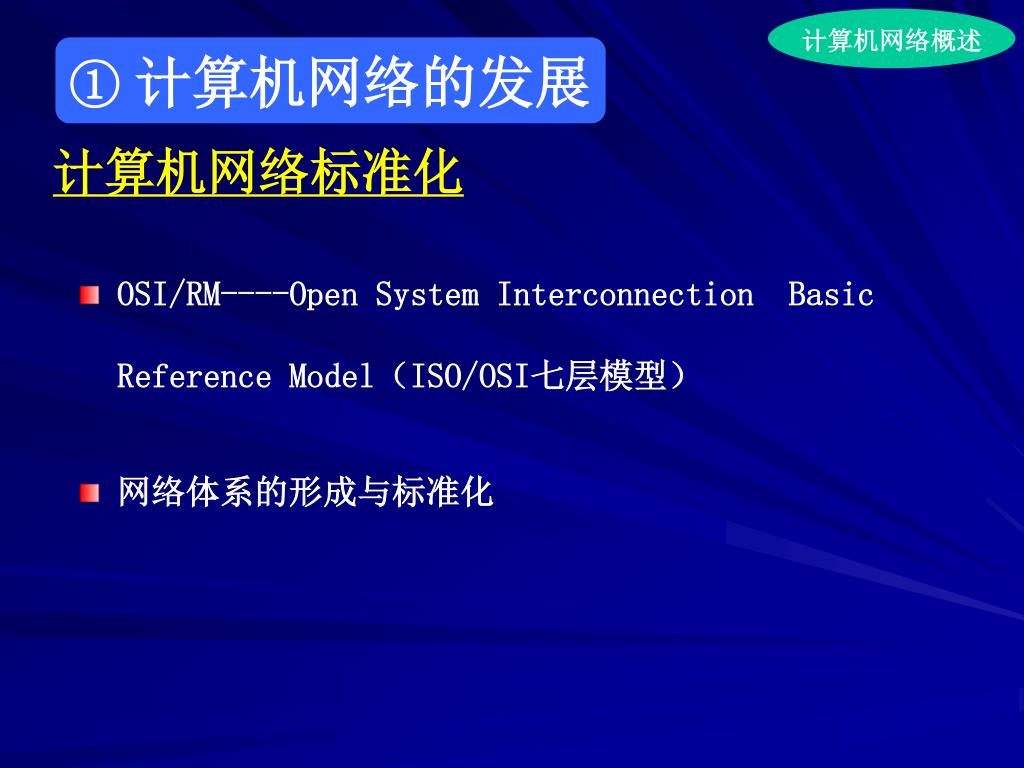 计算机网络概述

① 计算机网络的发展

计算机网络标准化

OSI/RM----Open System Interconnection Basic Reference Model（ISO/OSI七层模型）

网络体系的形成与标准化